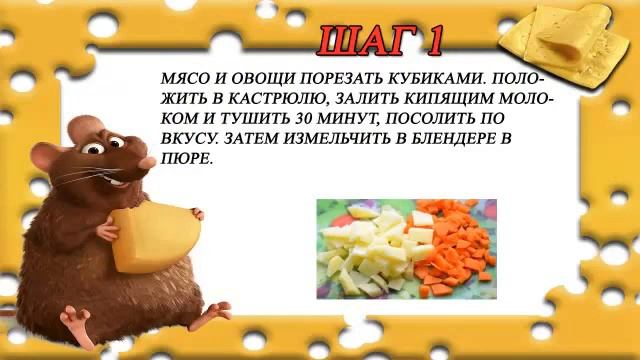 ШАГ 1

МЯСО И ОВОЩИ ПОРЕЗАТЬ КУБИКАМИ. ПОЛОЖИТЬ В КАСТРЮЛЮ, ЗАЛИТЬ КИПЯЩИМ МОЛОКОМ И ТУШИТЬ 30 МИНУТ, ПОСОЛИТЬ ПО ВКУСУ. ЗАТЕМ ИЗМЕЛЬЧИТЬ В БЛЕНДЕРЕ В ПЮРЕ.